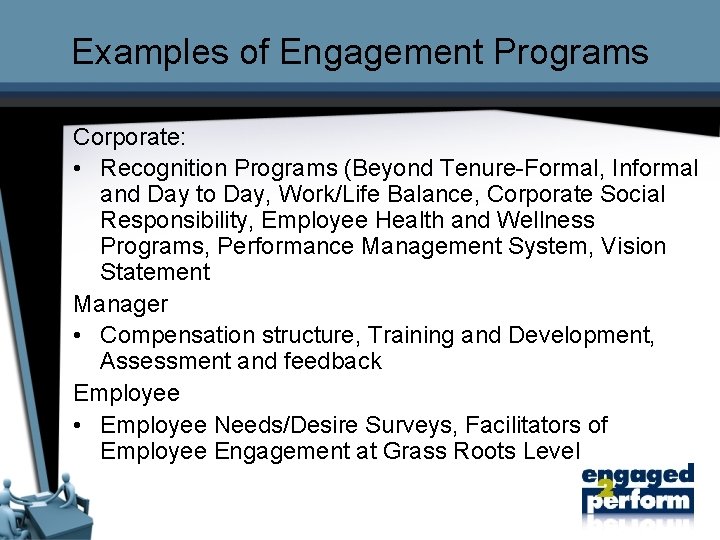 Examples of Engagement Programs

Corporate:

• Recognition Programs (Beyond Tenure-Formal, Informal and Day to Day, Work/Life Balance, Corporate Social Responsibility, Employee Health and Wellness Programs, Performance Management System, Vision Statement

Manager

• Compensation structure, Training and Development, Assessment and feedback

Employee

• Employee Needs/Desire Surveys, Facilitators of Employee Engagement at Grass Roots Level

engaged 2 perform